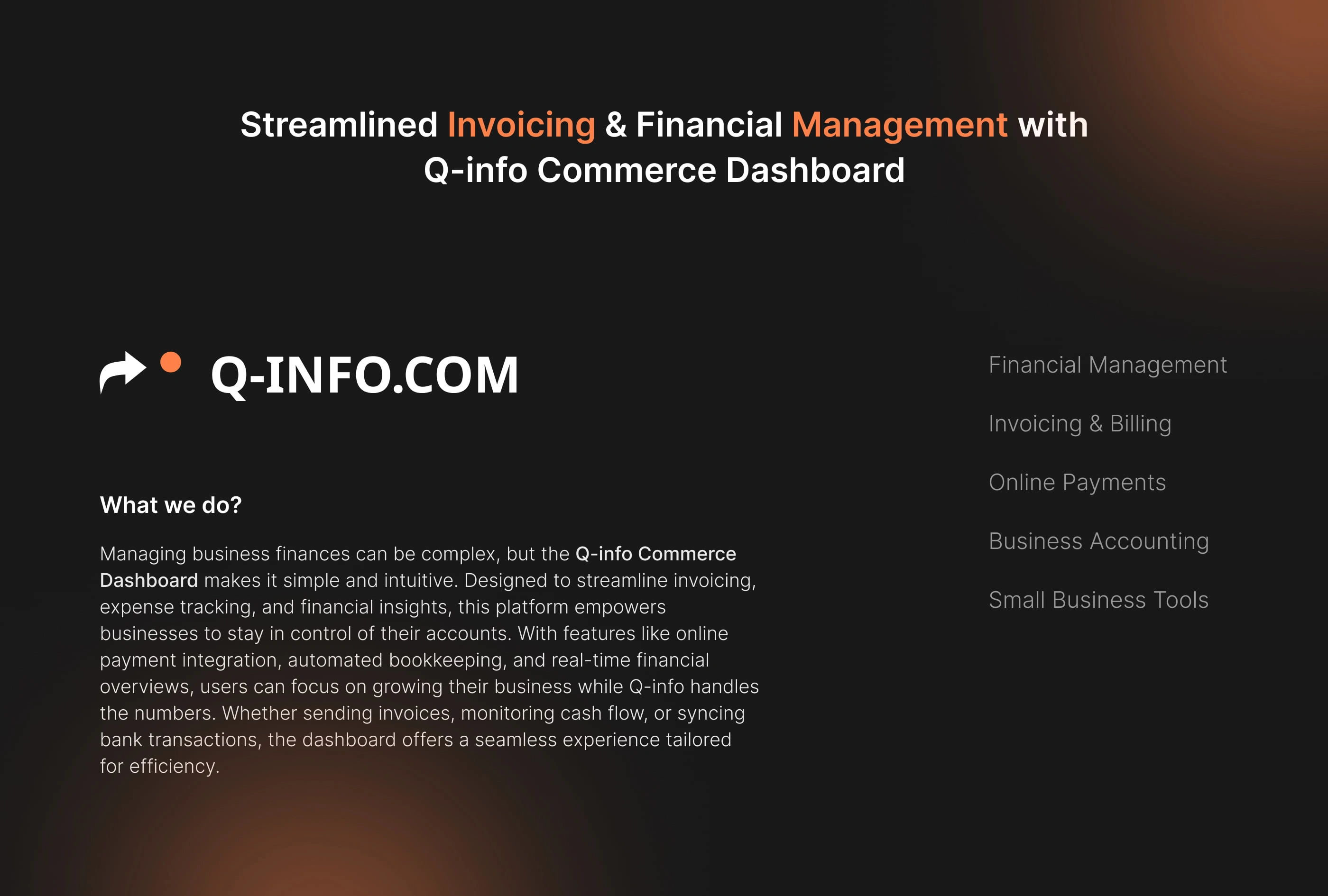 Streamlined Invoicing & Financial Management with Q-info Commerce Dashboard

Q-INFO.COM

What we do?

Managing business finances can be complex, but the Q-info Commerce Dashboard makes it simple and intuitive. Designed to streamline invoicing, expense tracking, and financial insights, this platform empowers businesses to stay in control of their accounts. With features like online payment integration, automated bookkeeping, and real-time financial overviews, users can focus on growing their business while Q-info handles the numbers. Whether sending invoices, monitoring cash flow, or syncing bank transactions, the dashboard offers a seamless experience tailored for efficiency.

Financial Management

Invoicing & Billing

Online Payments

Business Accounting

Small Business Tools